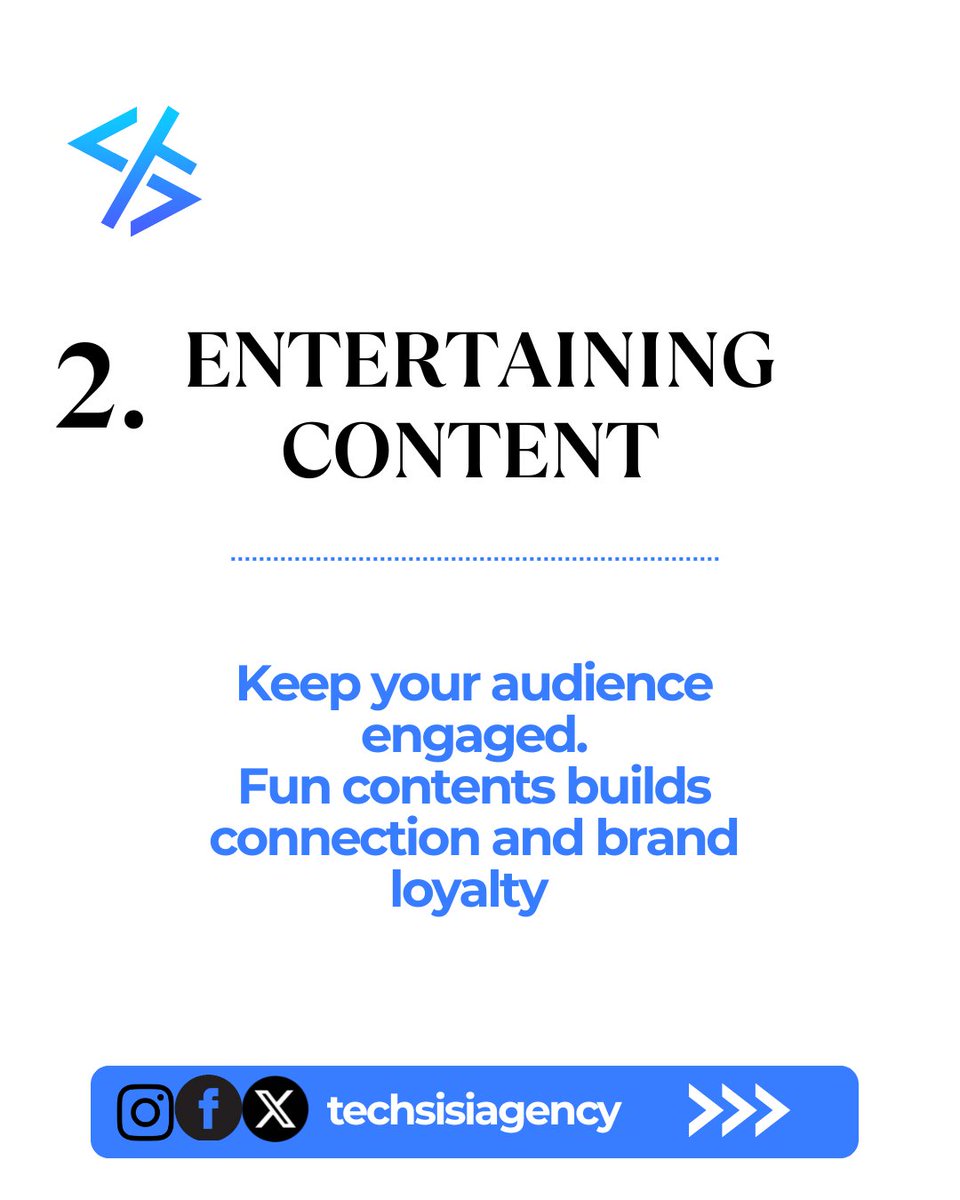 2. ENTERTAINING CONTENT

Keep your audience engaged.
Fun contents builds connection and brand loyalty

techsisiagency